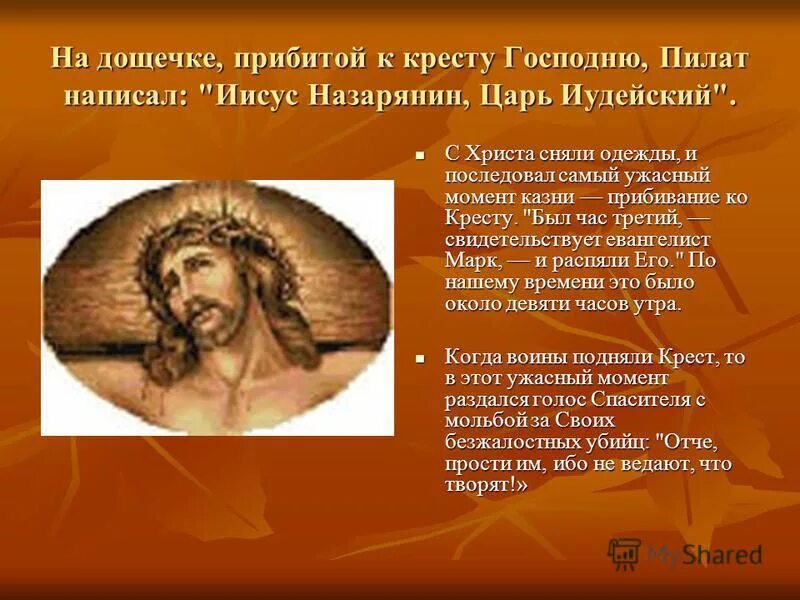 На дощечке, прибитой к кресту Господню, Пилат написал: "Иисус Назарянин, Царь Иудейский".

С Христа сняли одежды, и последовал самый ужасный момент казни — прибивание ко Кресту. "Был час третий, — свидетельствует евангелист Марк, — и распяли Его." По нашему времени это было около девяти часов утра.

Когда воины подняли Крест, то в этот ужасный момент раздался голос Спасителя с мольбой за Своих безжалостных убийц: "Отче, прости им, ибо не ведают, что творят!»

MyShared